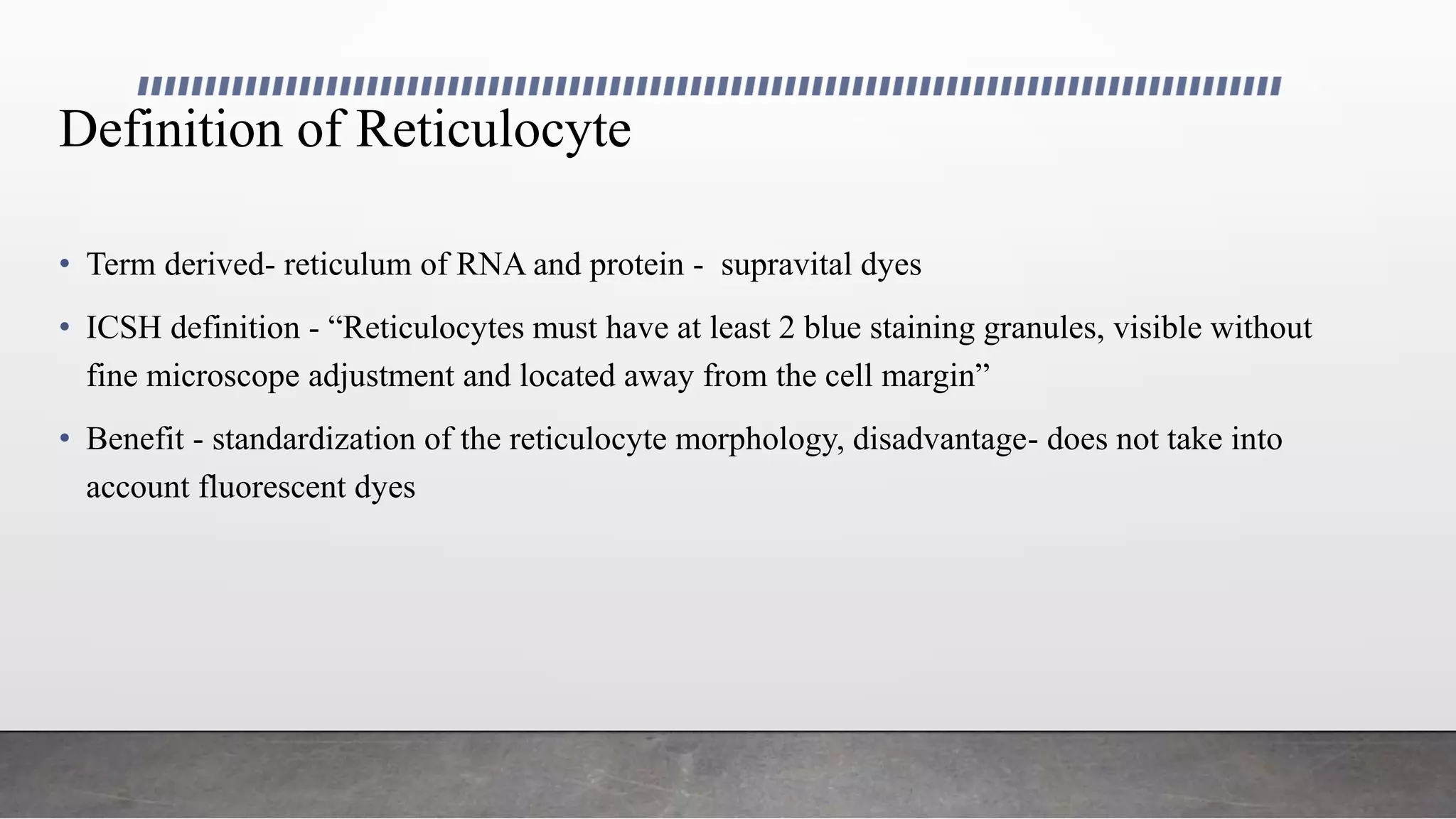 Definition of Reticulocyte

• Term derived- reticulum of RNA and protein - supravital dyes

• ICSH definition - “Reticulocytes must have at least 2 blue staining granules, visible without fine microscope adjustment and located away from the cell margin”

• Benefit - standardization of the reticulocyte morphology, disadvantage- does not take into account fluorescent dyes